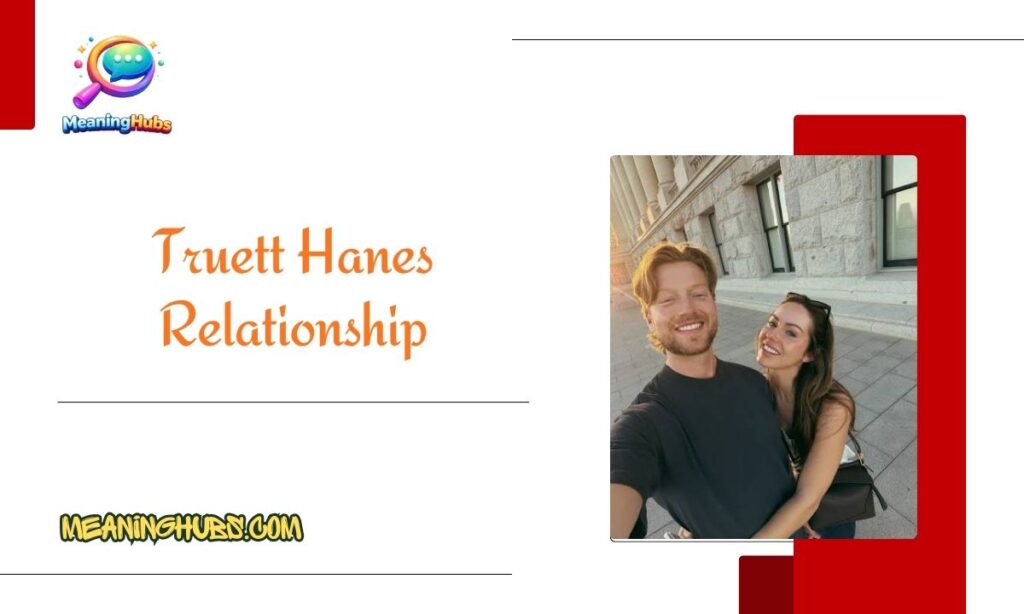 MeaningHubs

Truett Hanes Relationship

MEANINGHUBS.COM